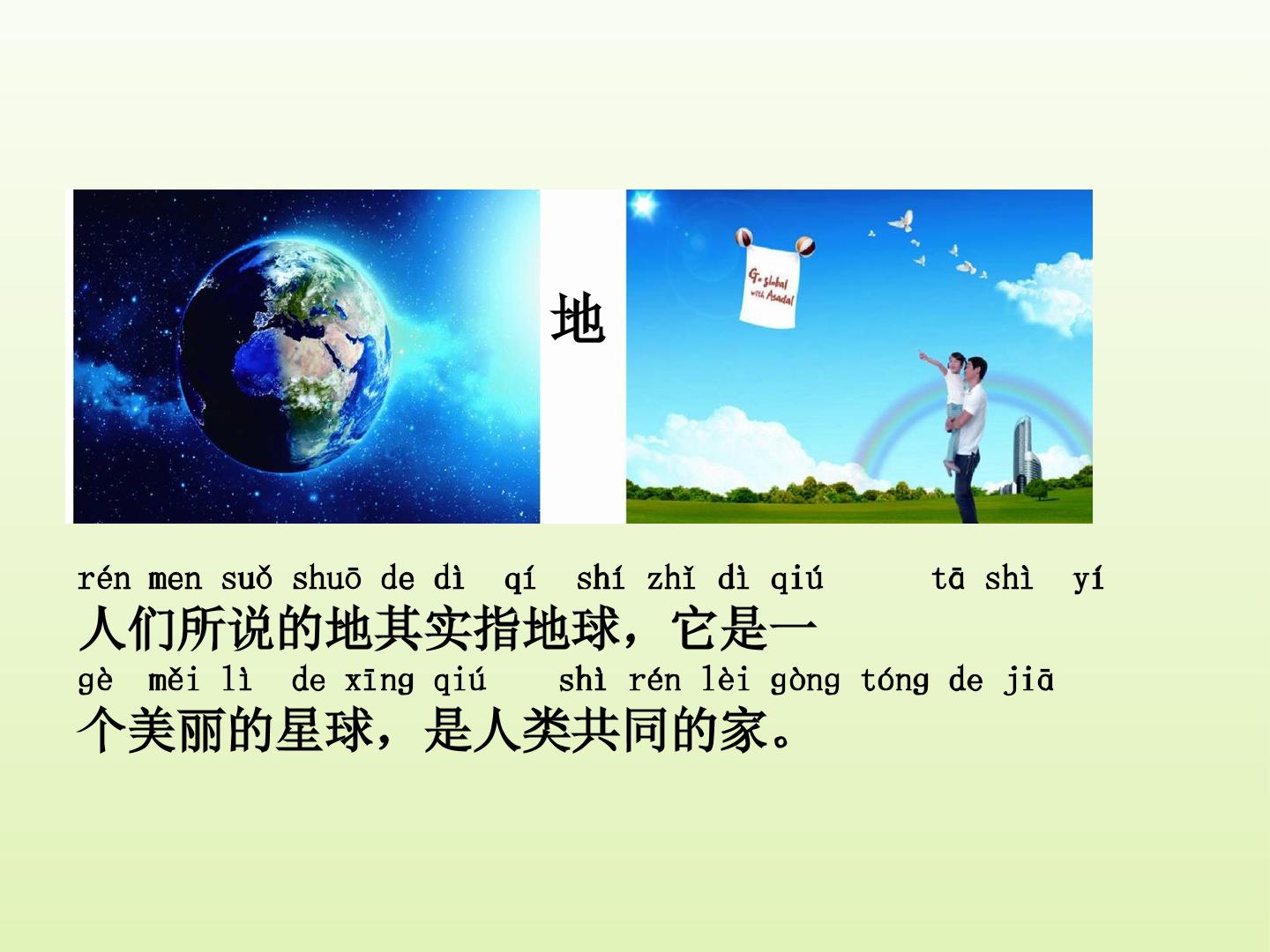 地

rén men suǒ shuō de dì qí shí zhǐ dì qiú tā shì yí

人们所说的地其实指地球，它是一

gè měi lì de xīng qiú shì rén lèi gòng tóng de jiā

个美丽的星球，是人类共同的家。